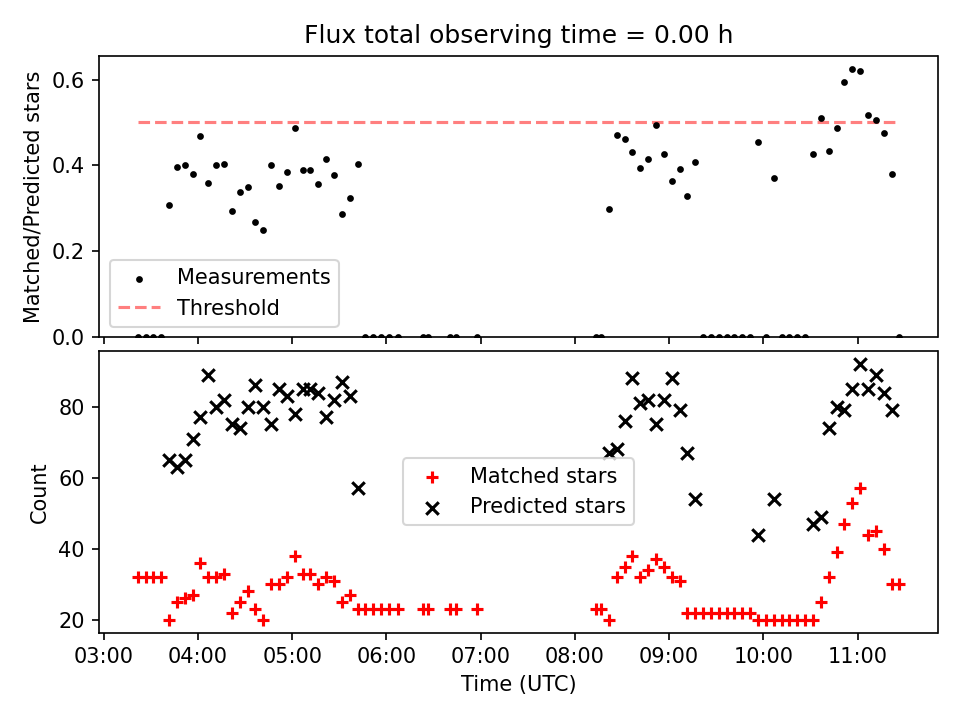 Flux total observing time = 0.00 h

Matched/Predicted stars

0.6
0.4
0.2
0.0

Measurements
Threshold

Count

80
60
40
20

Matched stars
Predicted stars

03:00
04:00
05:00
06:00
07:00
08:00
09:00
10:00
11:00

Time (UTC)